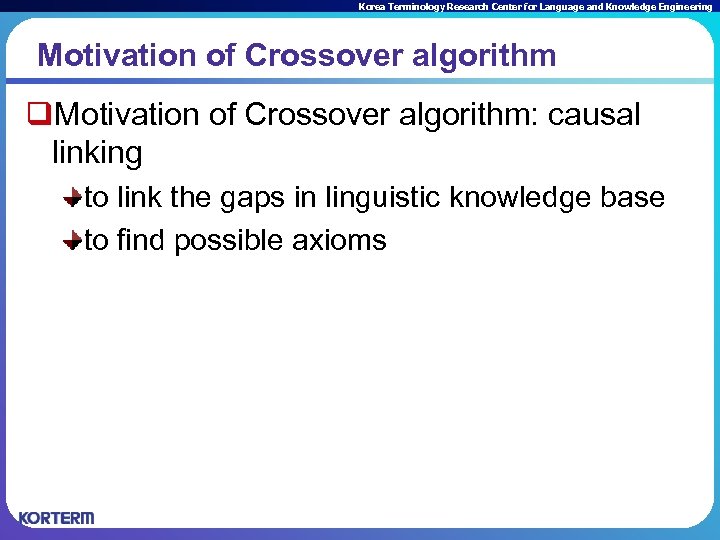 Korea Terminology Research Center for Language and Knowledge Engineering

Motivation of Crossover algorithm

Motivation of Crossover algorithm: causal linking

to link the gaps in linguistic knowledge base

to find possible axioms

KORTERM